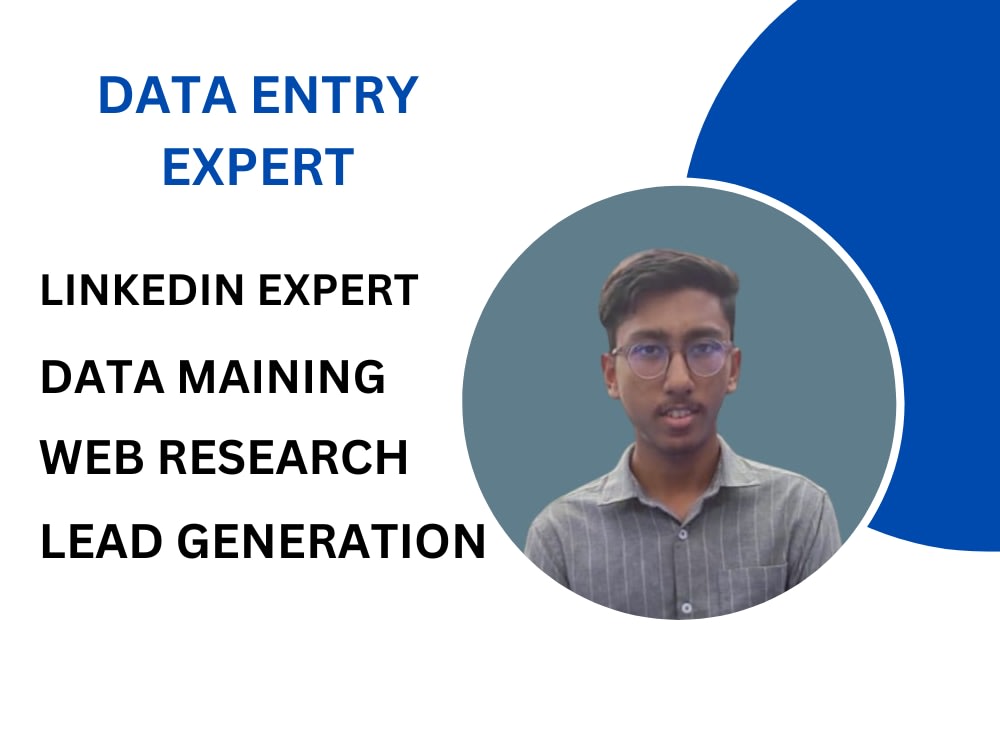 DATA ENTRY
EXPERT

LINKEDIN EXPERT

DATA MAINING

WEB RESEARCH

LEAD GENERATION